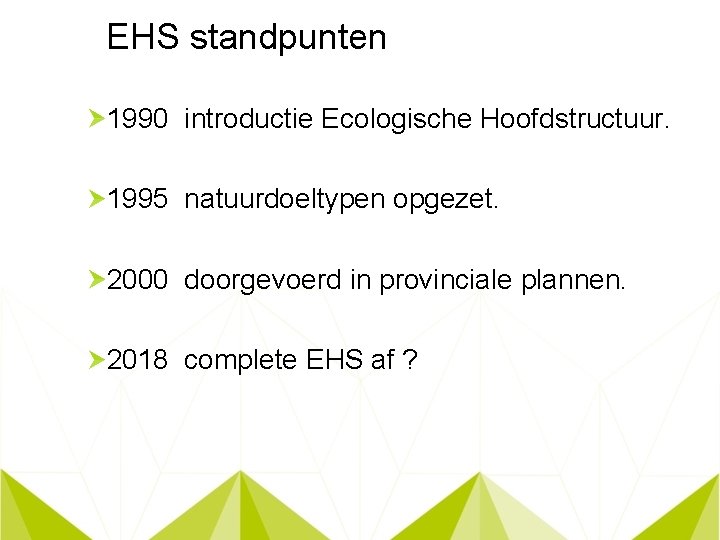 EHS standpunten

1990 introductie Ecologische Hoofdstructuur.

1995 natuurdoeltypen opgezet.

2000 doorgevoerd in provinciale plannen.

2018 complete EHS af ?